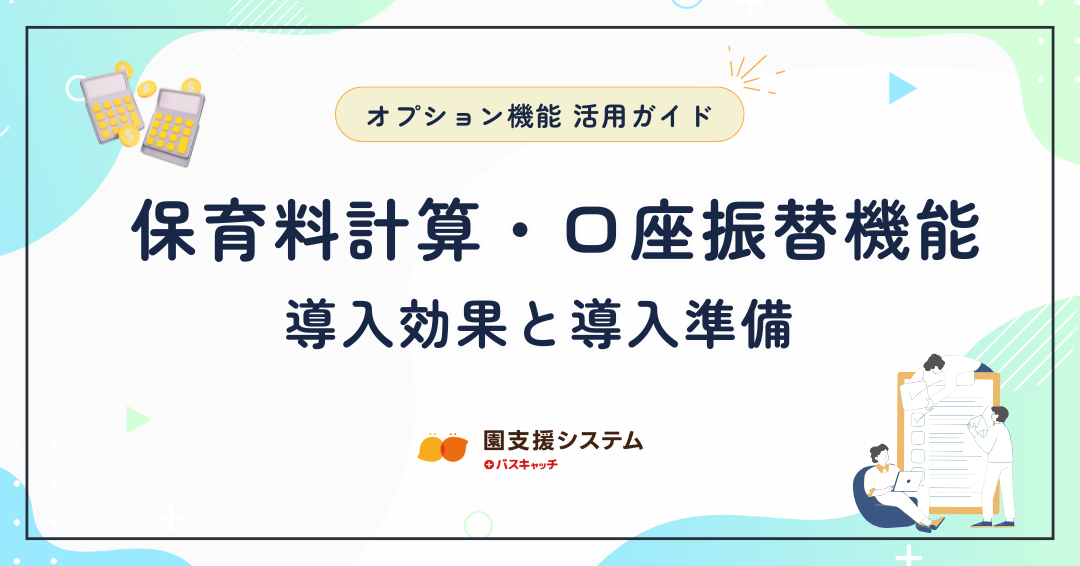 オプション機能 活用ガイド

保育料計算・口座振替機能

導入効果と導入準備

園支援システム
+バスキャッチ